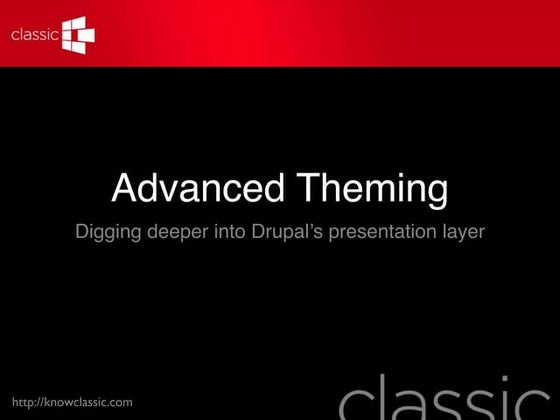 classic

Advanced Theming

Digging deeper into Drupal’s presentation layer

http://knowclassic.com

classic